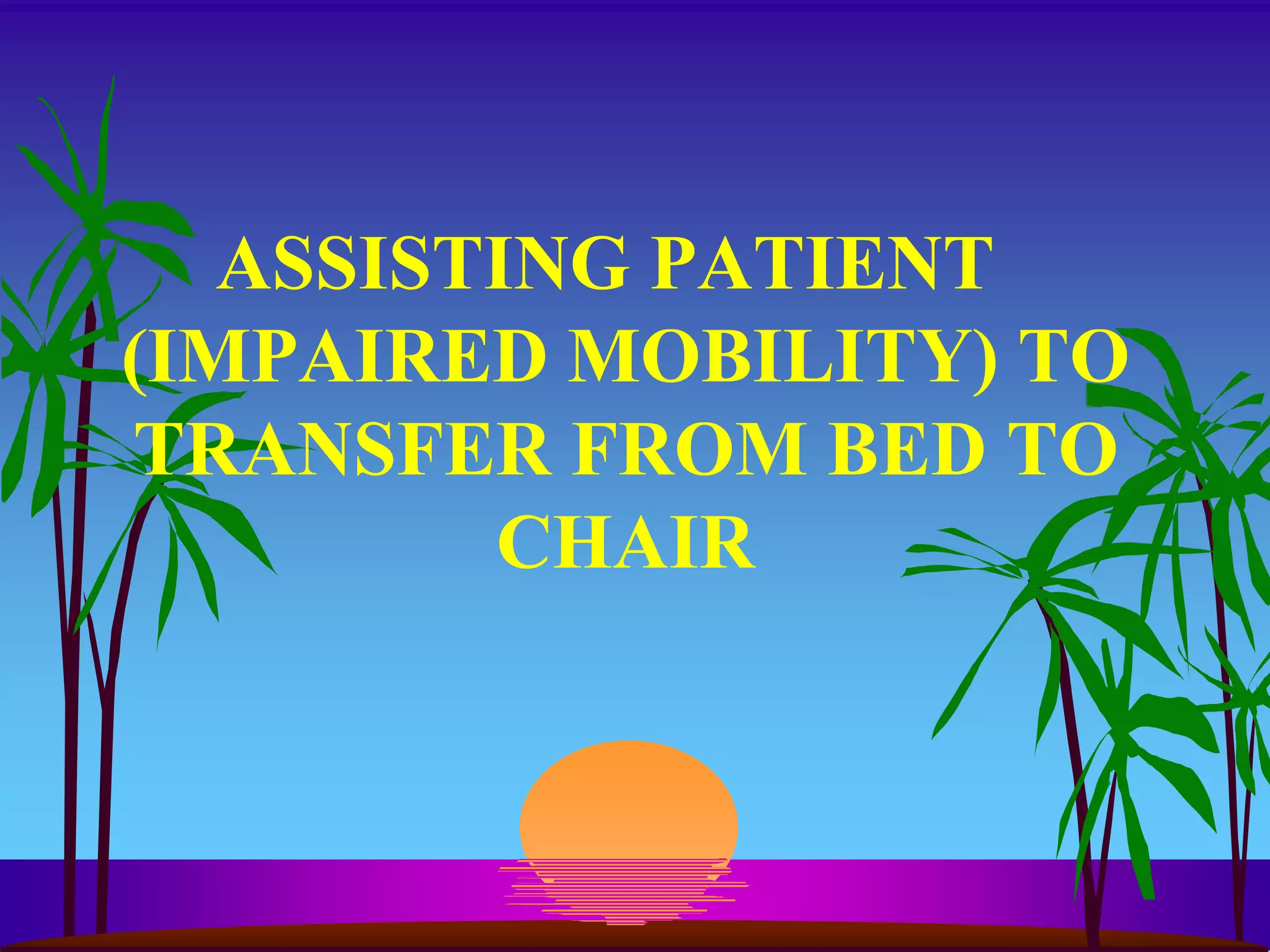 ASSISTING PATIENT (IMPAIRED MOBILITY) TO TRANSFER FROM BED TO CHAIR